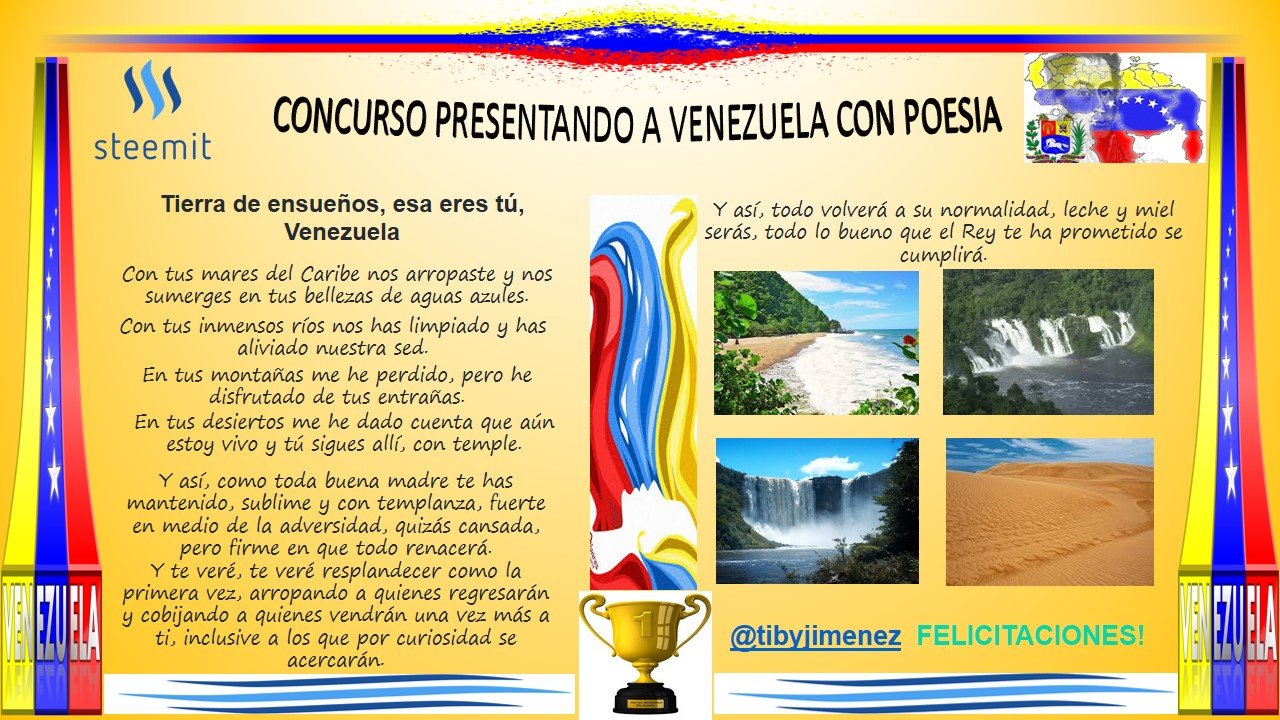 steemit

CONCURSO PRESENTANDO A VENEZUELA CON POESIA

Tierra de ensueños, esa eres tú, Venezuela

Con tus mares del Caribe nos arropaste y nos sumerges en tus bellezas de aguas azules.
Con tus inmensos ríos nos has limpiado y has aliviado nuestra sed.
En tus montañas me he perdido, pero he disfrutado de tus entrañas.
En tus desiertos me he dado cuenta que aún estoy vivo y tú sigues allí, con temple.

Y así, como toda buena madre te has mantenido, sublime y con templanza, fuerte en medio de la adversidad, quizás cansada, pero firme en que todo renacerá.
Y te veré, te veré resplandecer como la primera vez, arropando a quienes regresarán y cobijando a quienes vendrán una vez más a ti, inclusive a los que por curiosidad se acercarán.

Y así, todo volverá a su normalidad, leche y miel serás, todo lo bueno que el Rey te ha prometido se cumplirá.

1

@tibyjimenez FELICITACIONES!

VENEZUELA

VENEZUELA